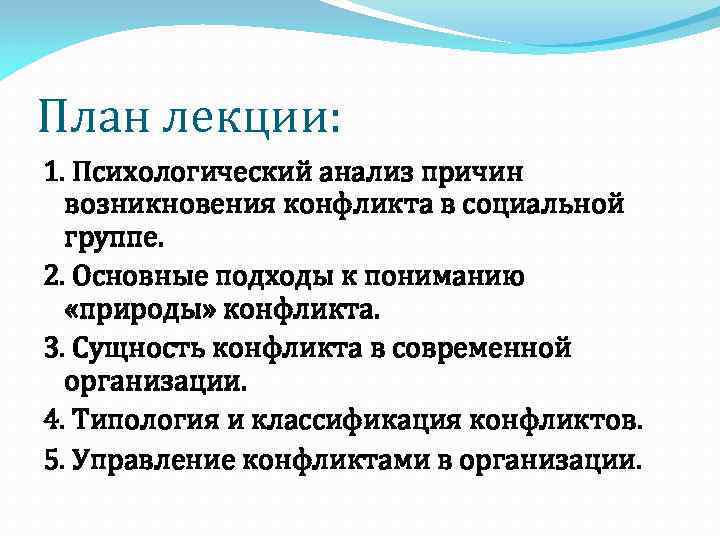 План лекции:

1. Психологический анализ причин возникновения конфликта в социальной группе.

2. Основные подходы к пониманию «природы» конфликта.

3. Сущность конфликта в современной организации.

4. Типология и классификация конфликтов.

5. Управление конфликтами в организации.